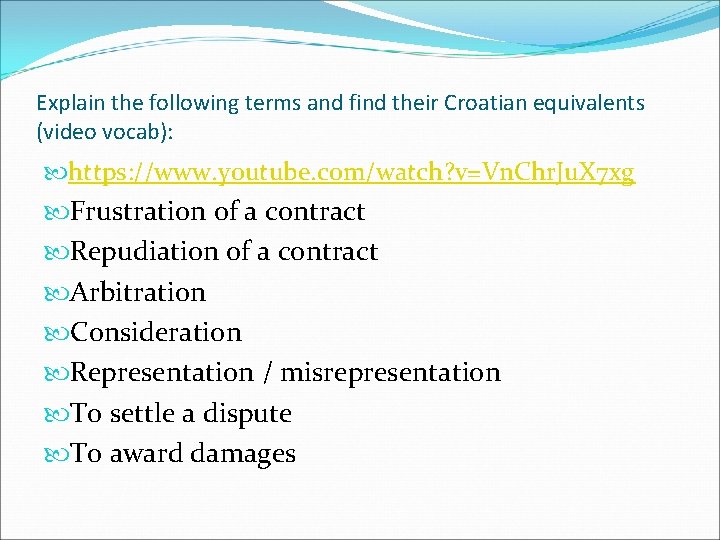 Explain the following terms and find their Croatian equivalents (video vocab):

https://www.youtube.com/watch?v=VnChrJuX7xg
Frustration of a contract
Repudiation of a contract
Arbitration
Consideration
Representation / misrepresentation
To settle a dispute
To award damages